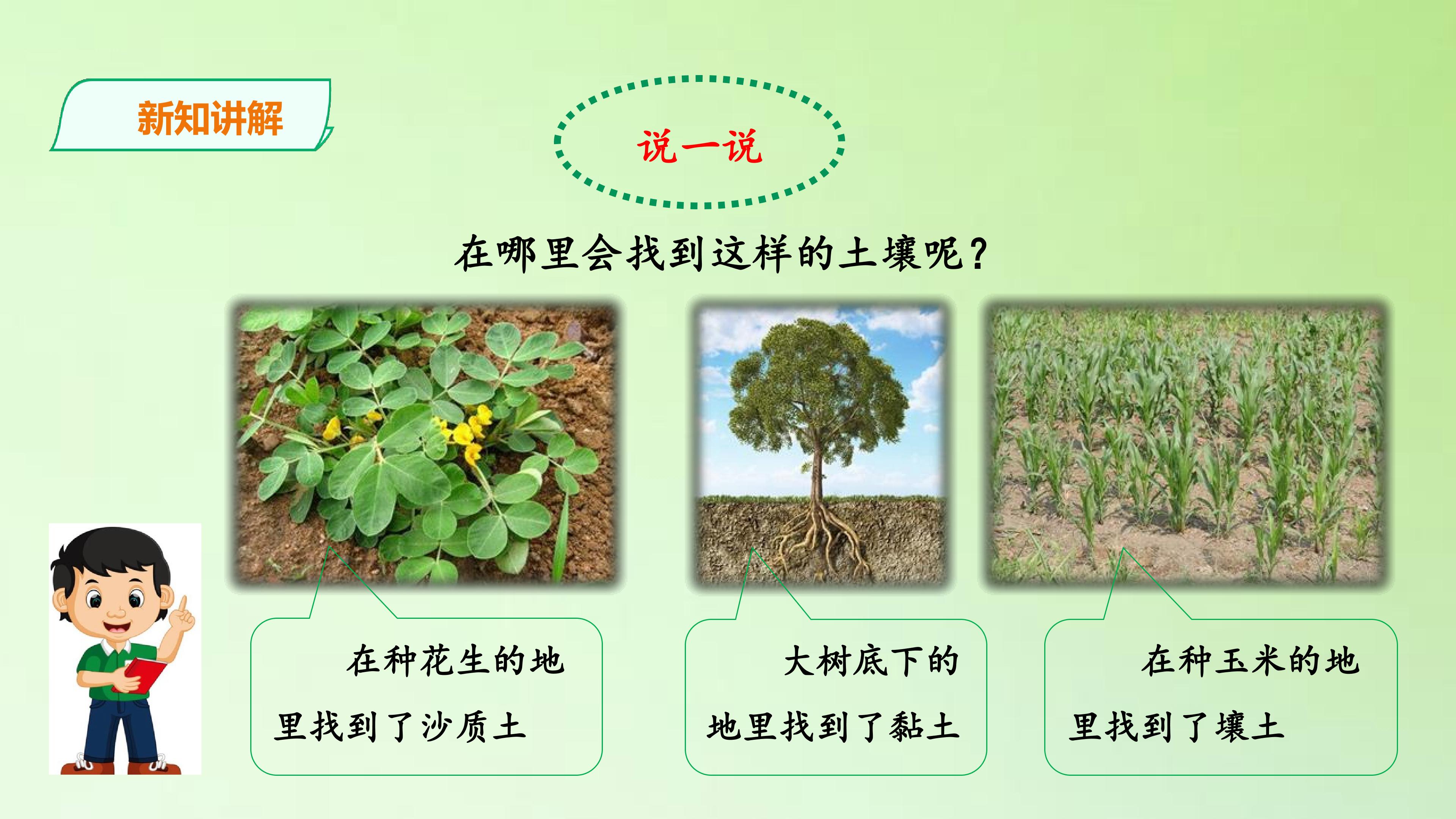 新知讲解

说一说

在哪里会找到这样的土壤呢?

在种花生的地里找到了沙质土

大树底下的地里找到了黏土

在种玉米的地里找到了壤土